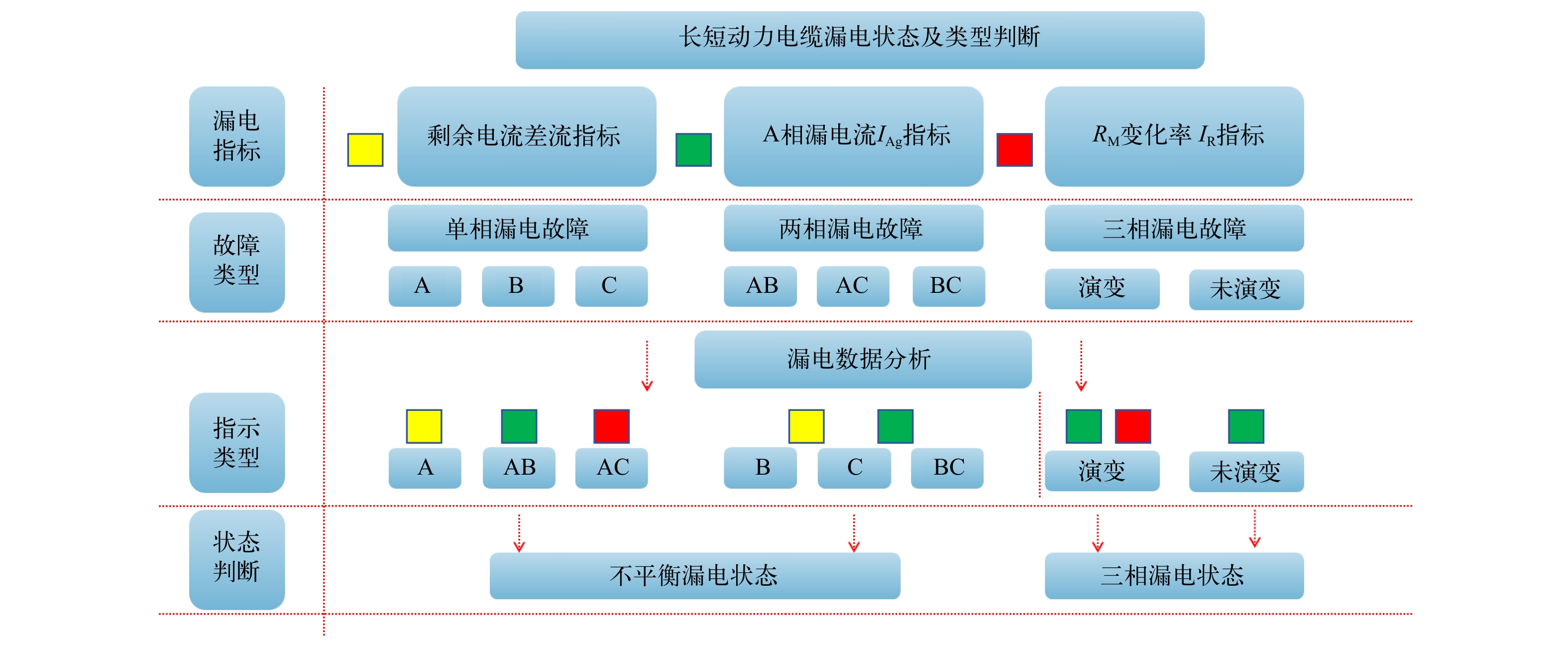 长短动力电缆漏电状态及类型判断

漏电指标

剩余电流差流指标

A相漏电流$I_{Ag}$指标

$R_M$变化率 $I_R$指标

故障类型

单相漏电故障

两相漏电故障

三相漏电故障

A B C

AB AC BC

演变 未演变

漏电数据分析

指示类型

A AB AC

B C BC

演变 未演变

状态判断

不平衡漏电状态

三相漏电状态